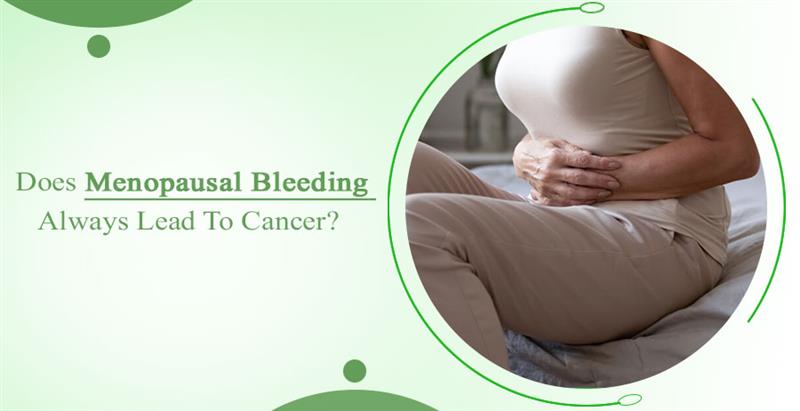 Does Menopausal Bleeding Always Lead To Cancer?